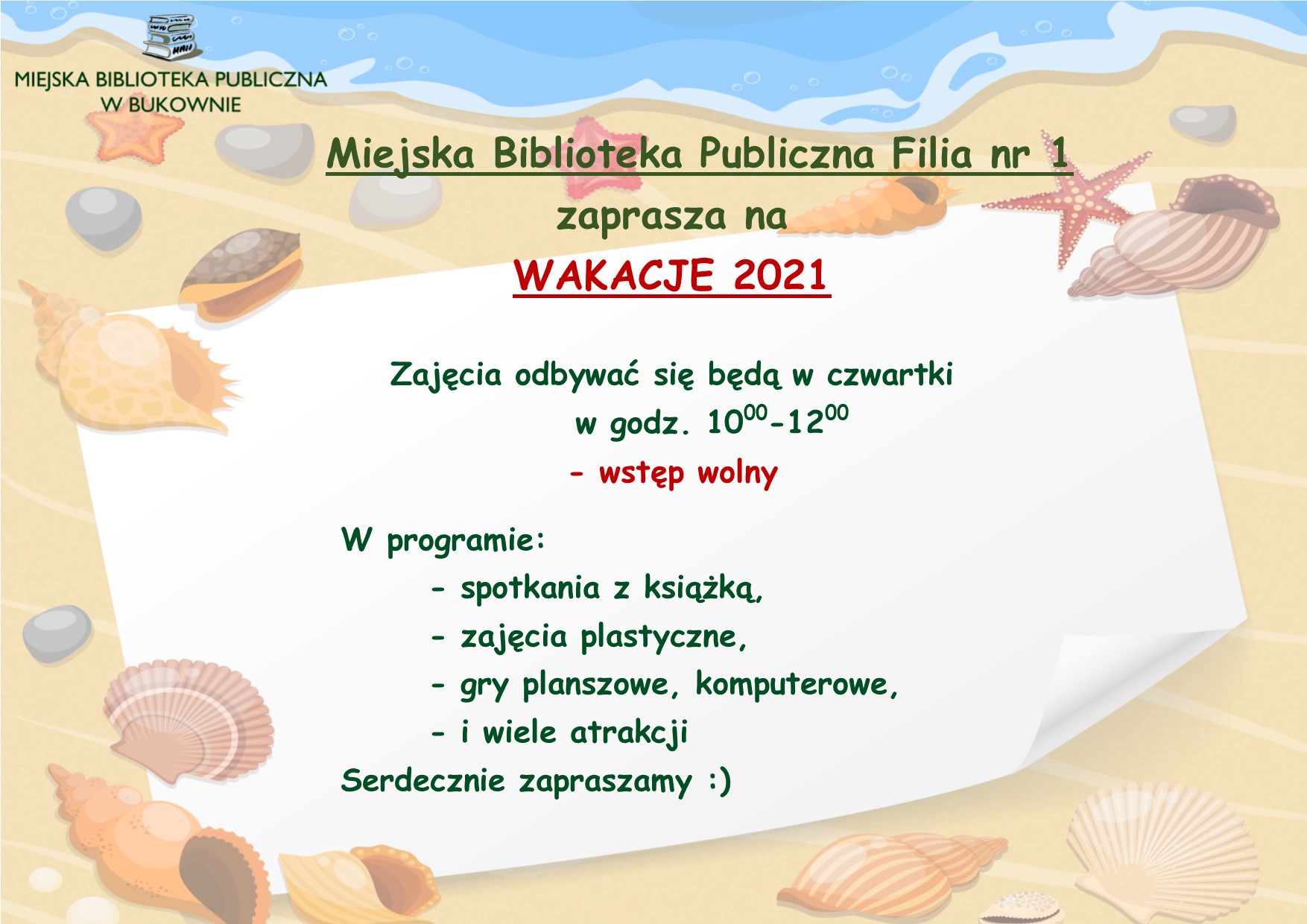 MIEJSKA BIBLIOTEKA PUBLICZNA
W BUKOWNIE

Miejska Biblioteka Publiczna Filia nr 1
zaprasza na
WAKACJE 2021

Zajęcia odbywać się będą w czwartki
w godz. $10^{00}$-$12^{00}$
- wstęp wolny

W programie:
- spotkania z książką,
- zajęcia plastyczne,
- gry planszowe, komputerowe,
- i wiele atrakcji
Serdecznie zapraszamy :)